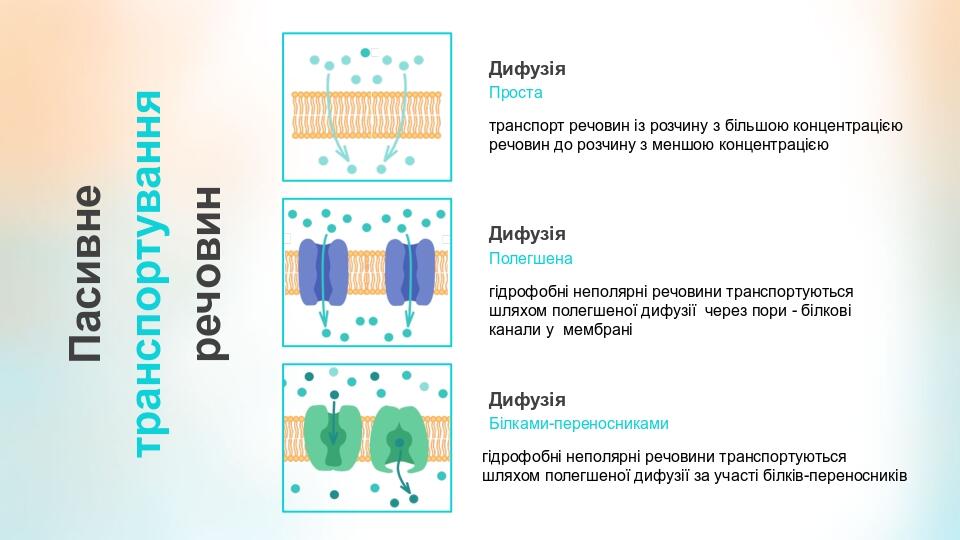 Пасивне транспортування речовин

Дифузія
Проста

транспорт речовин із розчину з більшою концентрацією речовин до розчину з меншою концентрацією

Дифузія
Полегшена

гідрофобні неполярні речовини транспортуються шляхом полегшеної дифузії через пори - білкові канали у мембрані

Дифузія
Білками-переносниками

гідрофобні неполярні речовини транспортуються шляхом полегшеної дифузії за участі білків-переносників